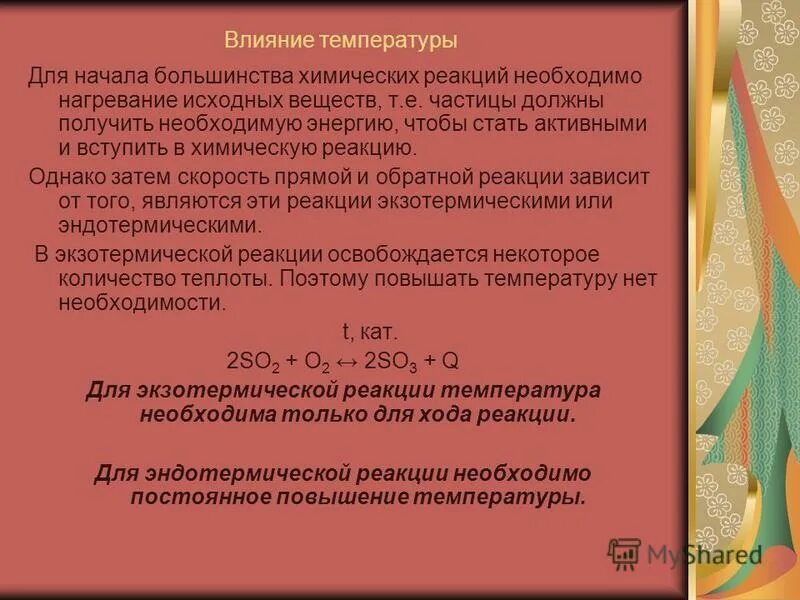 Влияние температуры

Для начала большинства химических реакций необходимо нагревание исходных веществ, т.е. частицы должны получить необходимую энергию, чтобы стать активными и вступить в химическую реакцию.

Однако затем скорость прямой и обратной реакции зависит от того, являются эти реакции экзотермическими или эндотермическими.

В экзотермической реакции освобождается некоторое количество теплоты. Поэтому повышать температуру нет необходимости.

t, кат.

$2SO_2 + O_2 \leftrightarrow 2SO_3 + Q$

Для экзотермической реакции температура необходима только для хода реакции.

Для эндотермической реакции необходимо постоянное повышение температуры.

MyShared